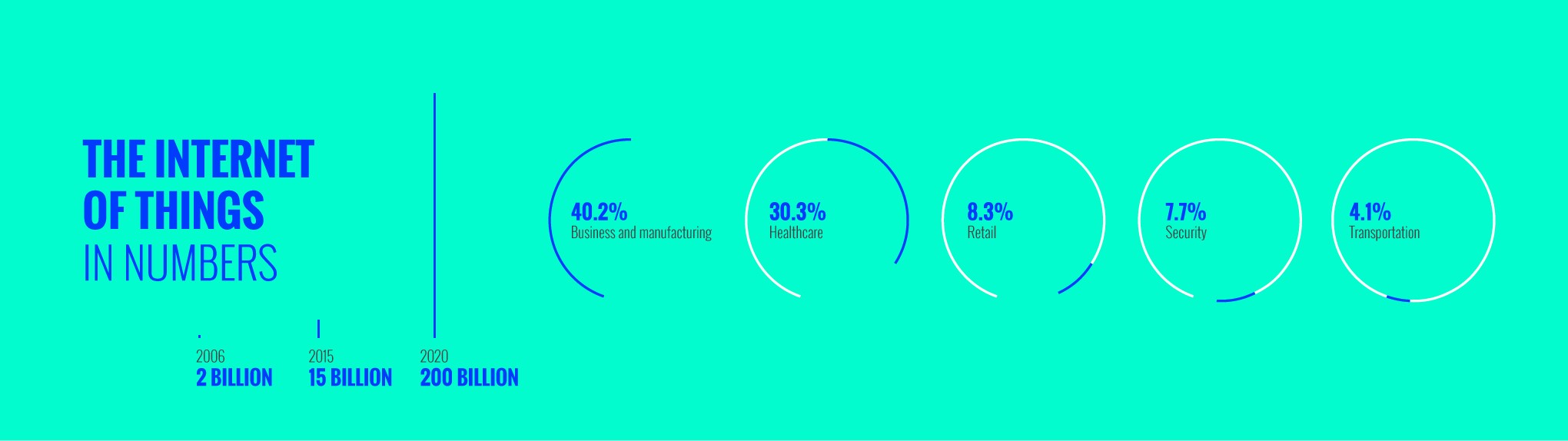 THE INTERNET OF THINGS
IN NUMBERS

2006
2 BILLION

2015
15 BILLION

2020
200 BILLION

40.2%
Business and manufacturing

30.3%
Healthcare

8.3%
Retail

7.7%
Security

4.1%
Transportation